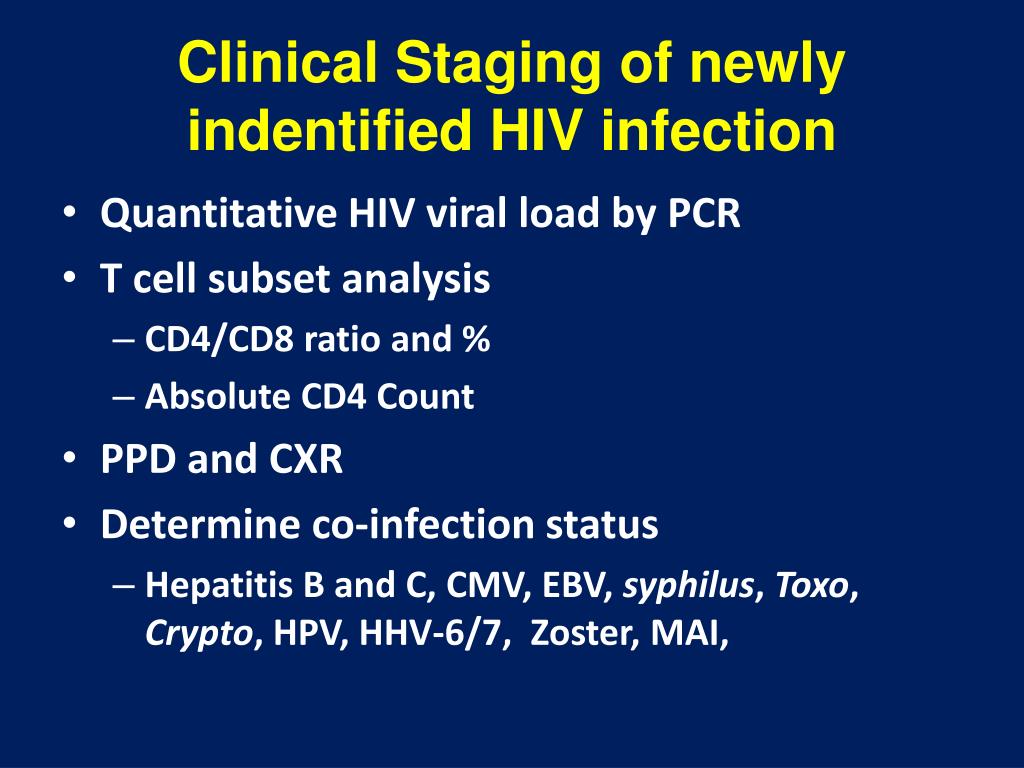 Clinical Staging of newly indentified HIV infection

• Quantitative HIV viral load by PCR
• T cell subset analysis
– CD4/CD8 ratio and %
– Absolute CD4 Count
• PPD and CXR
• Determine co-infection status
– Hepatitis B and C, CMV, EBV, syphilus, Toxo, Crypto, HPV, HHV-6/7, Zoster, MAI,